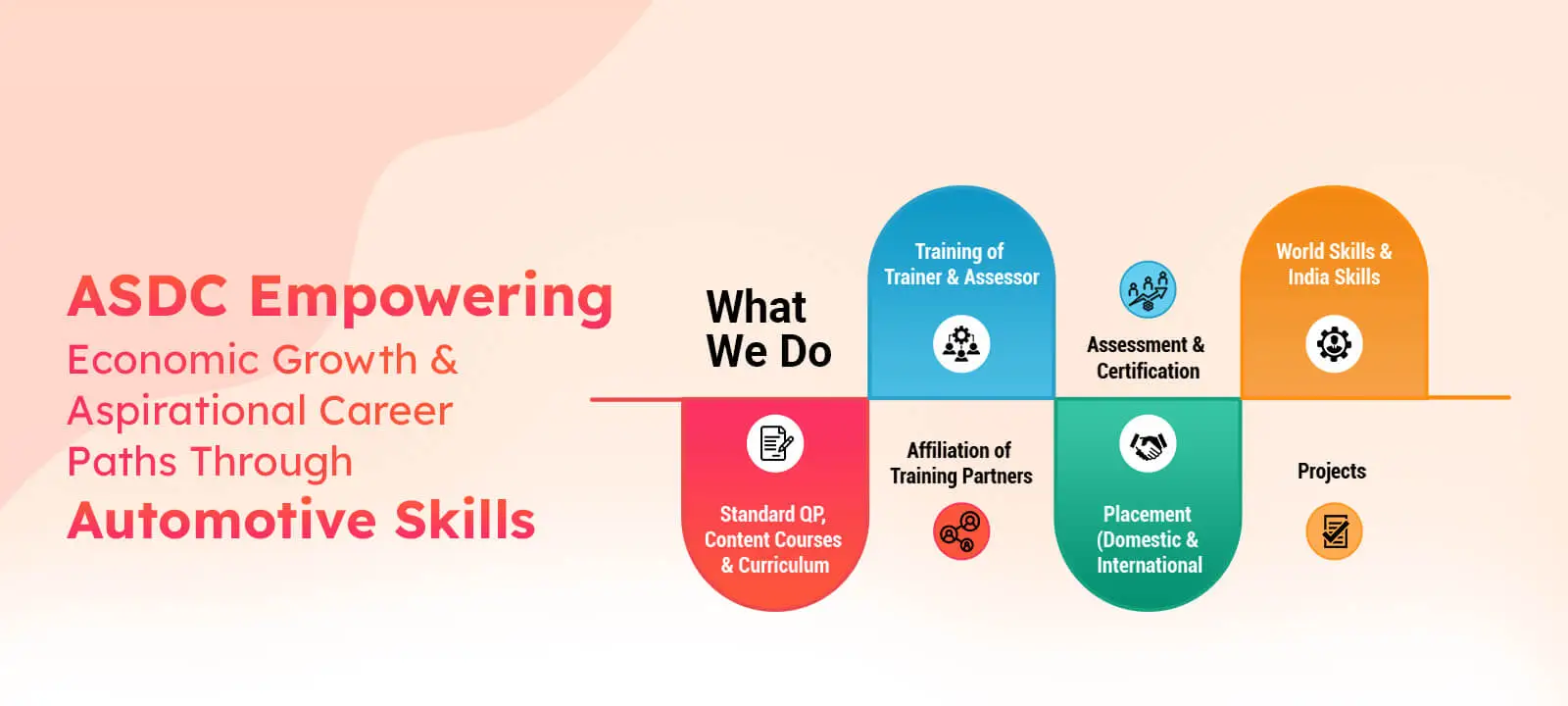 ASDC Empowering
Economic Growth & Aspirational Career Paths Through
Automotive Skills

What We Do

Standard QP, Content Courses & Curriculum

Training of Trainer & Assessor

Affiliation of Training Partners

Assessment & Certification

Placement (Domestic & International

World Skills & India Skills

Projects